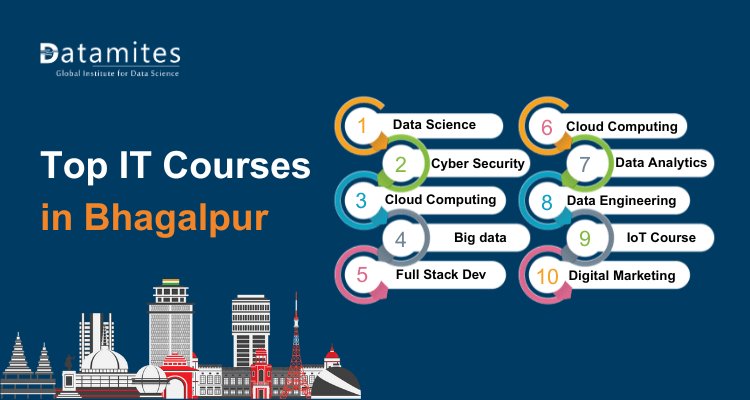 Datamites
Global Institute for Data Science

Top IT Courses in Bhagalpur

1 Data Science
2 Cyber Security
3 Cloud Computing
4 Big data
5 Full Stack Dev

6 Cloud Computing
7 Data Analytics
8 Data Engineering
9 IoT Course
10 Digital Marketing